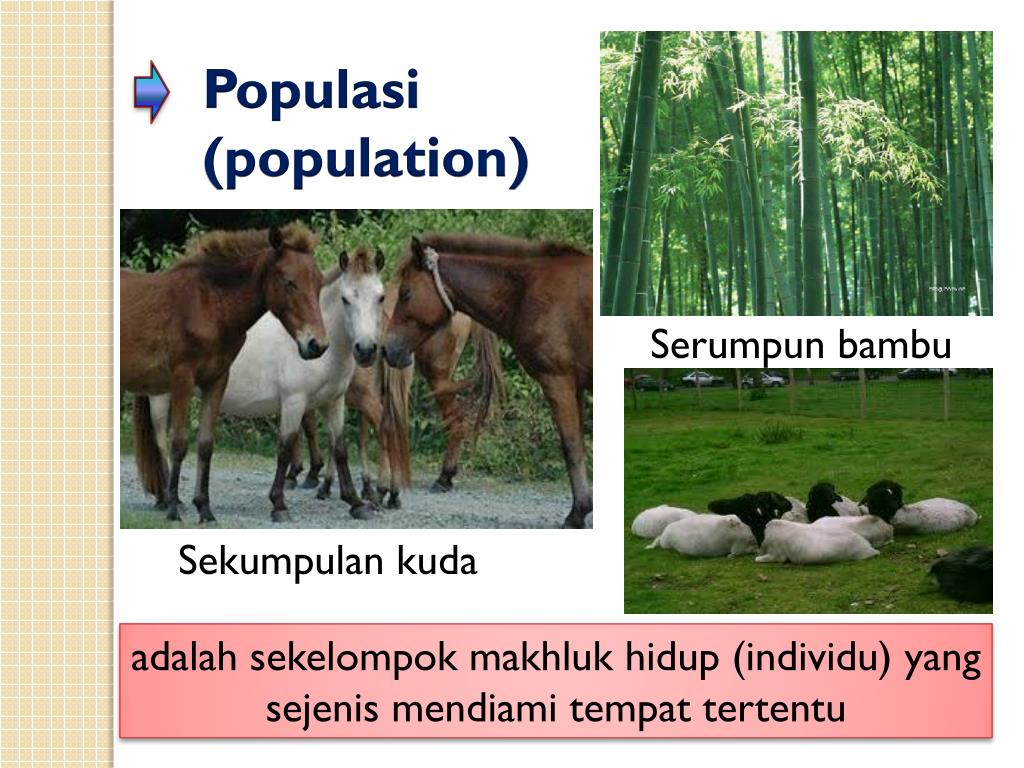 Populasi (population)

Serumpun bambu

Sekumpulan kuda

adalah sekelompok makhluk hidup (individu) yang sejenis mendiami tempat tertentu